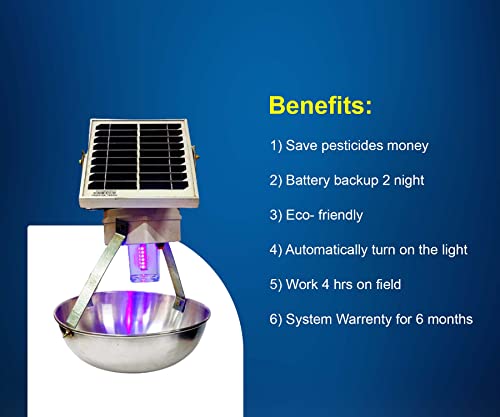 Benefits:

1) Save pesticides money

2) Battery backup 2 night

3) Eco- friendly

4) Automatically turn on the light

5) Work 4 hrs on field

6) System Warrenty for 6 months